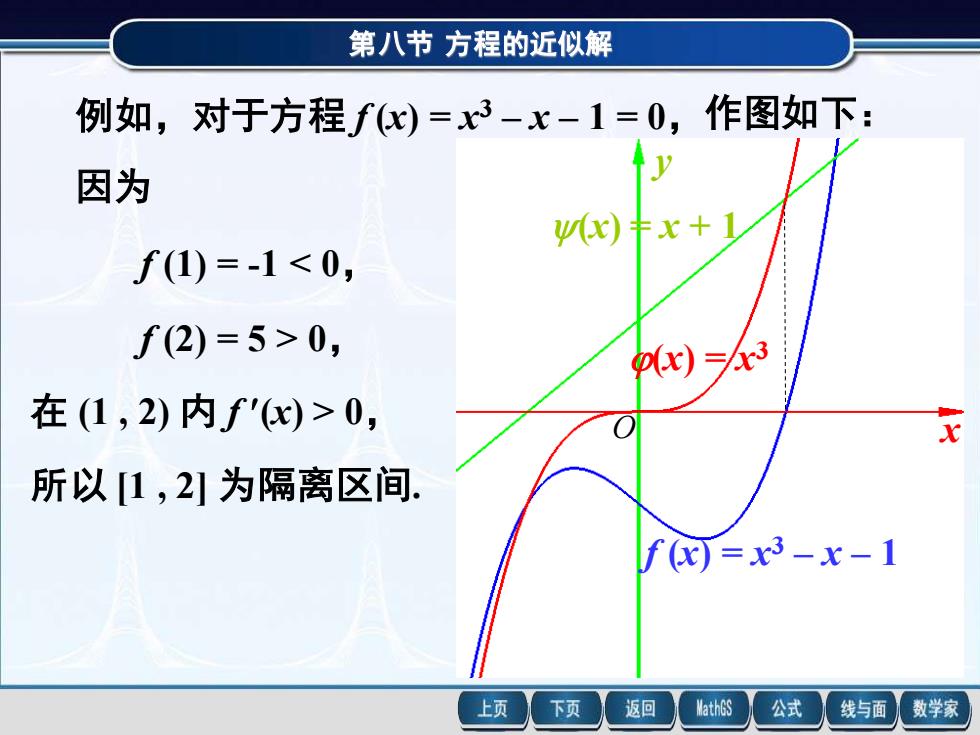 第八节 方程的近似解

例如，对于方程 $f(x) = x^3 - x - 1 = 0$，作图如下：

因为

$f(1) = -1 < 0$，

$f(2) = 5 > 0$，

在 $(1, 2)$ 内 $f'(x) > 0$，

所以 $[1, 2]$ 为隔离区间.

$y$

$\psi(x) = x + 1$

$\varphi(x) = x^3$

$O$

$x$

$f(x) = x^3 - x - 1$

上页 下页 返回 MathGS 公式 线与面 数学家